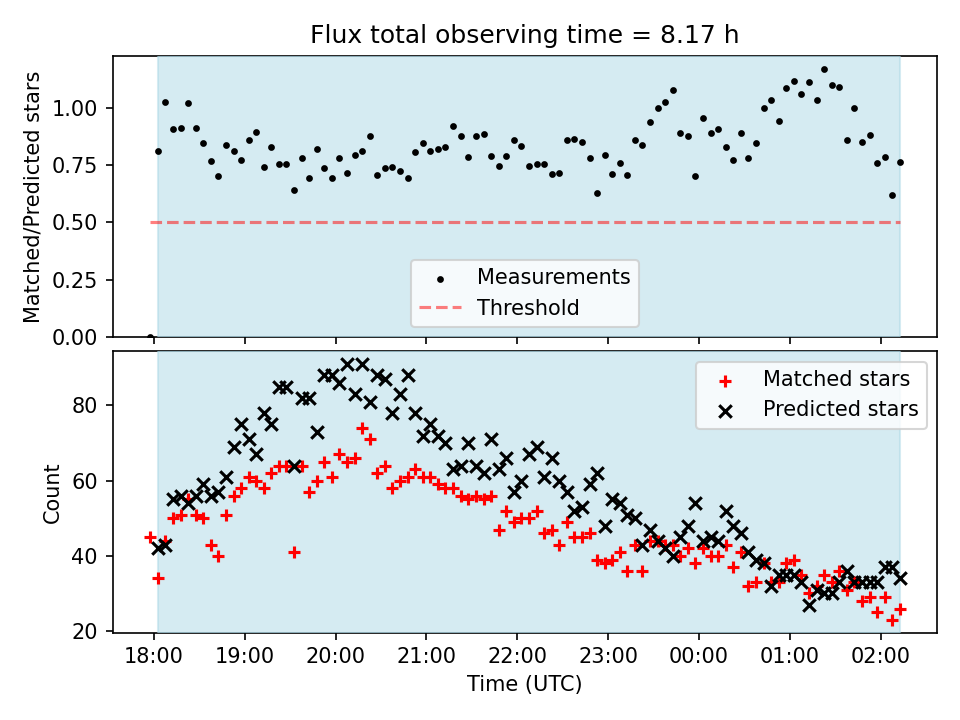 Flux total observing time = 8.17 h

Matched/Predicted stars

1.00
0.75
0.50
0.25
0.00

Measurements
Threshold

Count

80
60
40
20

Matched stars
Predicted stars

18:00
19:00
20:00
21:00
22:00
23:00
00:00
01:00
02:00

Time (UTC)